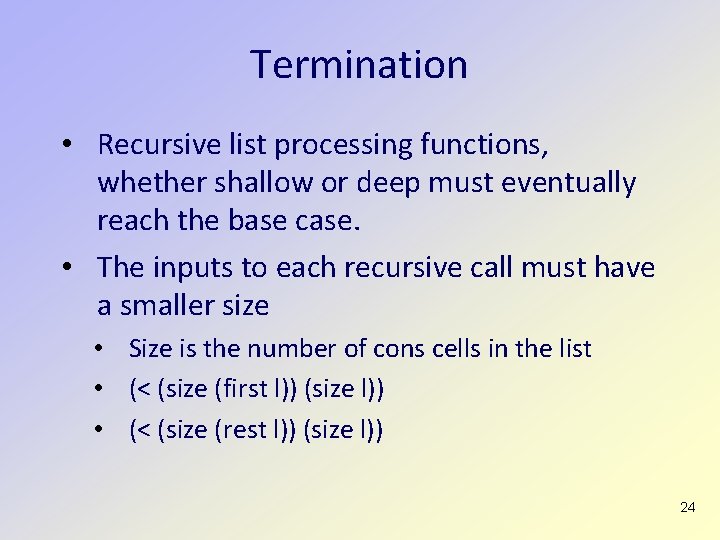 Termination

• Recursive list processing functions, whether shallow or deep must eventually reach the base case.
• The inputs to each recursive call must have a smaller size
  • Size is the number of cons cells in the list
  • (< (size (first l)) (size l))
  • (< (size (rest l)) (size l))

24